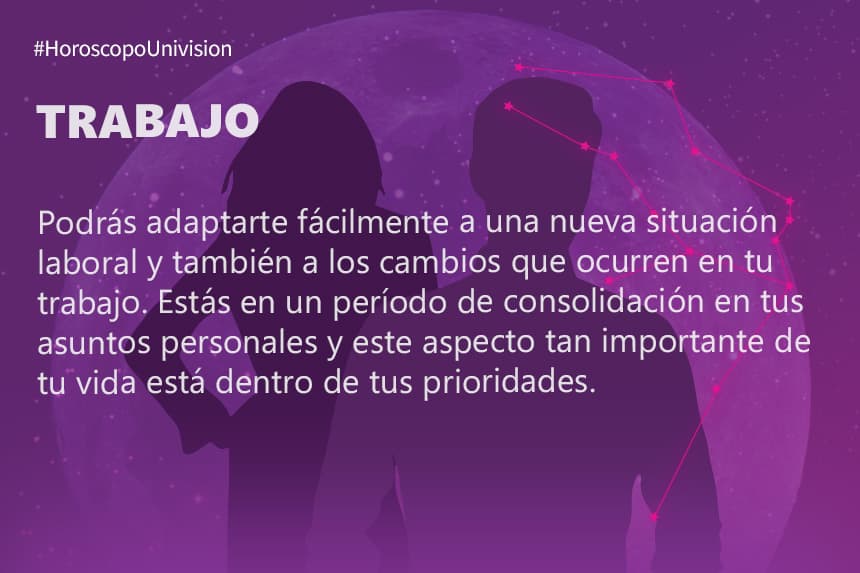 #HoroscopoUnivision

TRABAJO

Podrás adaptarte fácilmente a una nueva situación laboral y también a los cambios que ocurren en tu trabajo. Estás en un período de consolidación en tus asuntos personales y este aspecto tan importante de tu vida está dentro de tus prioridades.